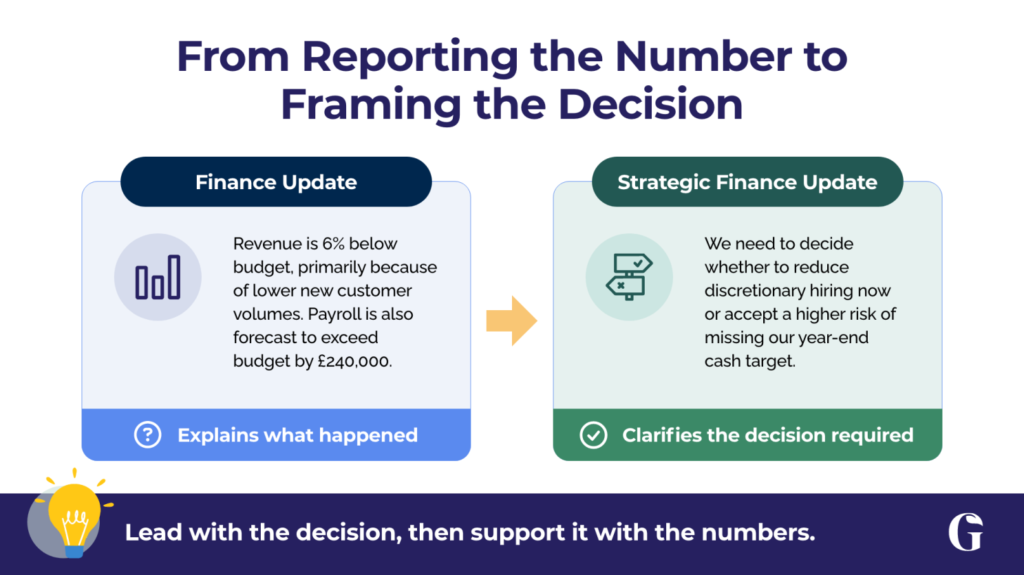 From Reporting the Number to Framing the Decision

Finance Update

Revenue is 6% below budget, primarily because of lower new customer volumes. Payroll is also forecast to exceed budget by £240,000.

Explains what happened

Strategic Finance Update

We need to decide whether to reduce discretionary hiring now or accept a higher risk of missing our year-end cash target.

Clarifies the decision required

Lead with the decision, then support it with the numbers.

G